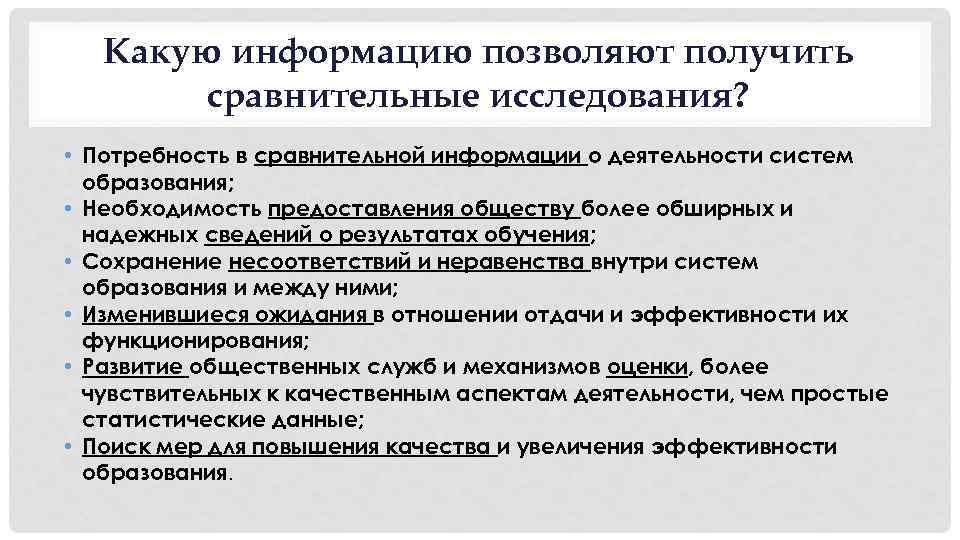 Какую информацию позволяют получить сравнительные исследования?

• Потребность в сравнительной информации о деятельности систем образования;
• Необходимость предоставления обществу более обширных и надежных сведений о результатах обучения;
• Сохранение несоответствий и неравенства внутри систем образования и между ними;
• Изменившиеся ожидания в отношении отдачи и эффективности их функционирования;
• Развитие общественных служб и механизмов оценки, более чувствительных к качественным аспектам деятельности, чем простые статистические данные;
• Поиск мер для повышения качества и увеличения эффективности образования.